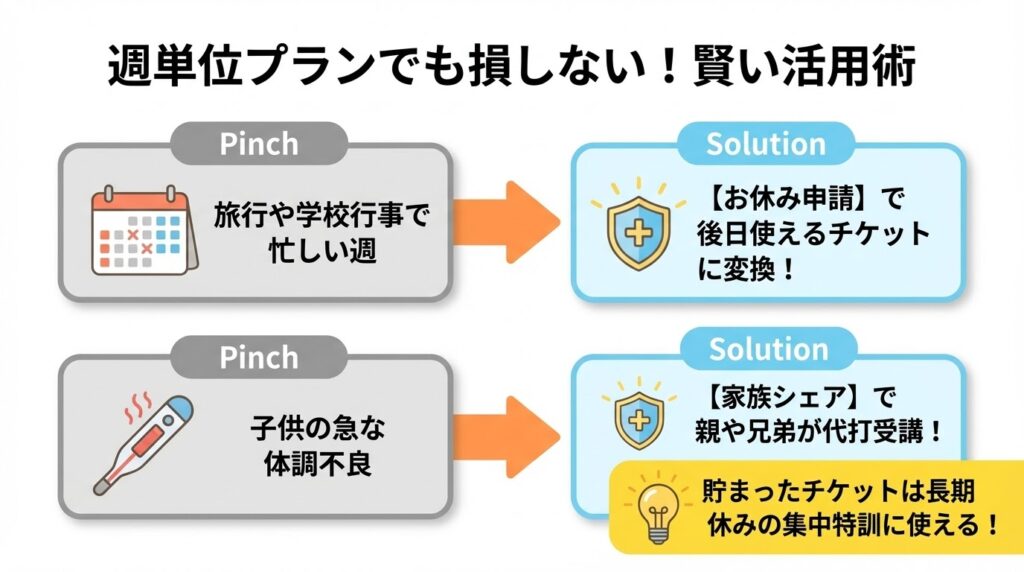 週単位プランでも損しない！賢い活用術

Pinch

旅行や学校行事で忙しい週

Solution

【お休み申請】で後日使えるチケットに変換！

Pinch

子供の急な体調不良

Solution

【家族シェア】で親や兄弟が代打受講！

貯まったチケットは長期休みの集中特訓に使える！